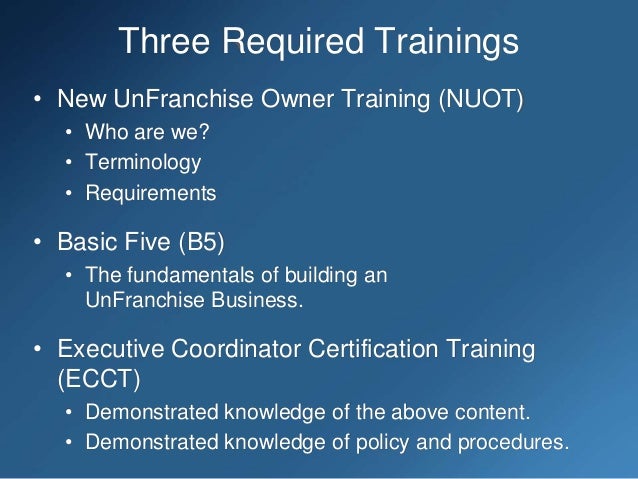 Three Required Trainings

• New UnFranchise Owner Training (NUOT)
  • Who are we?
  • Terminology
  • Requirements

• Basic Five (B5)
  • The fundamentals of building an UnFranchise Business.

• Executive Coordinator Certification Training (ECCT)
  • Demonstrated knowledge of the above content.
  • Demonstrated knowledge of policy and procedures.